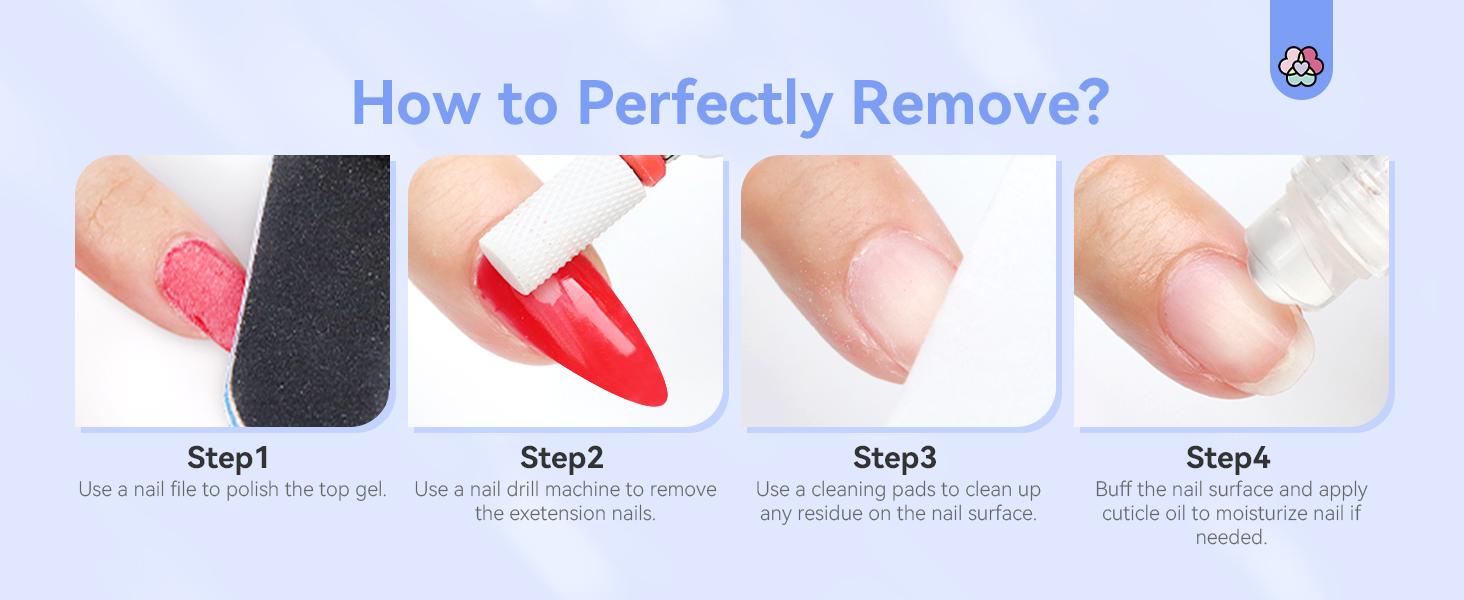 How to Perfectly Remove?

Step1
Use a nail file to polish the top gel.

Step2
Use a nail drill machine to remove the exetension nails.

Step3
Use a cleaning pads to clean up any residue on the nail surface.

Step4
Buff the nail surface and apply cuticle oil to moisturize nail if needed.